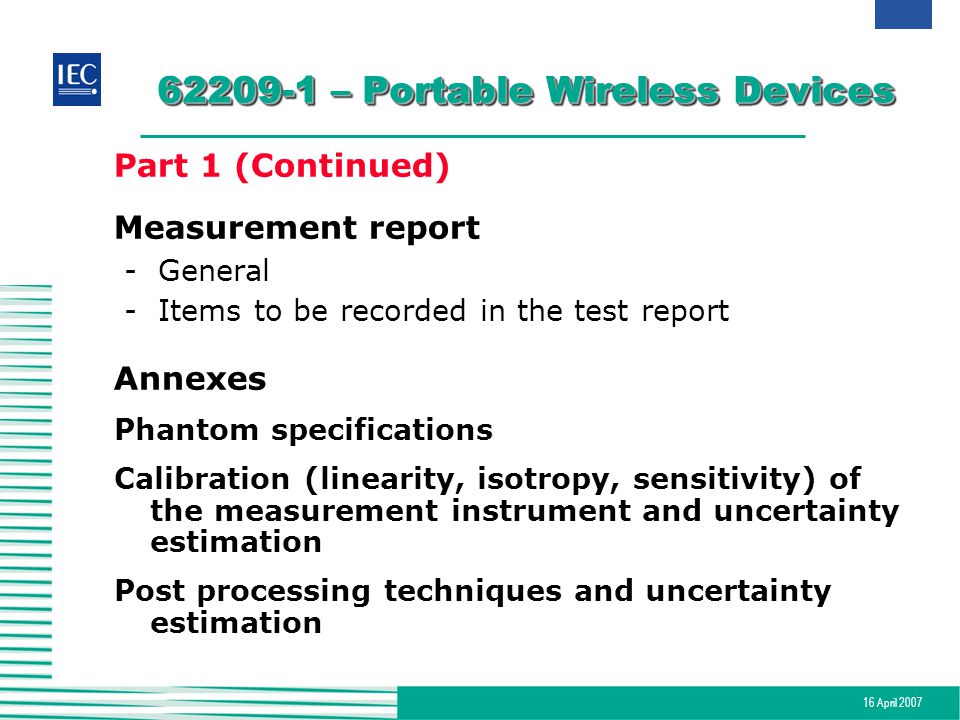 IEC

62209-1 – Portable Wireless Devices

Part 1 (Continued)

Measurement report
- General
- Items to be recorded in the test report

Annexes

Phantom specifications

Calibration (linearity, isotropy, sensitivity) of the measurement instrument and uncertainty estimation

Post processing techniques and uncertainty estimation

16 April 2007